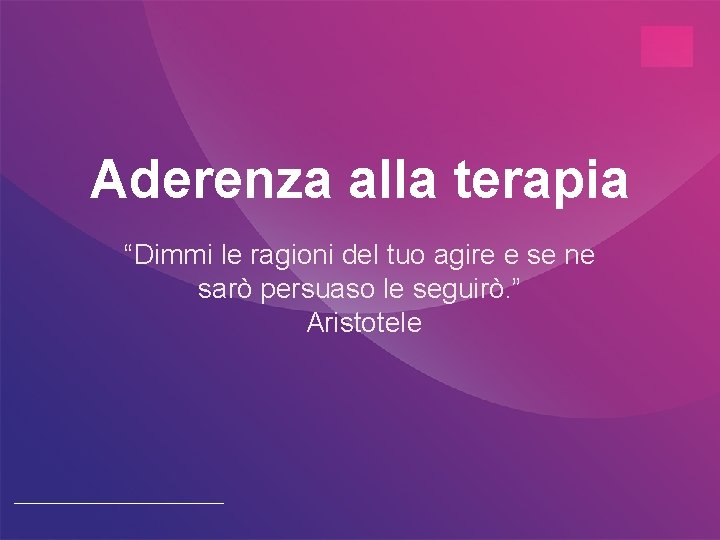 Aderenza alla terapia

“Dimmi le ragioni del tuo agire e se ne sarò persuaso le seguirò.”
Aristotele